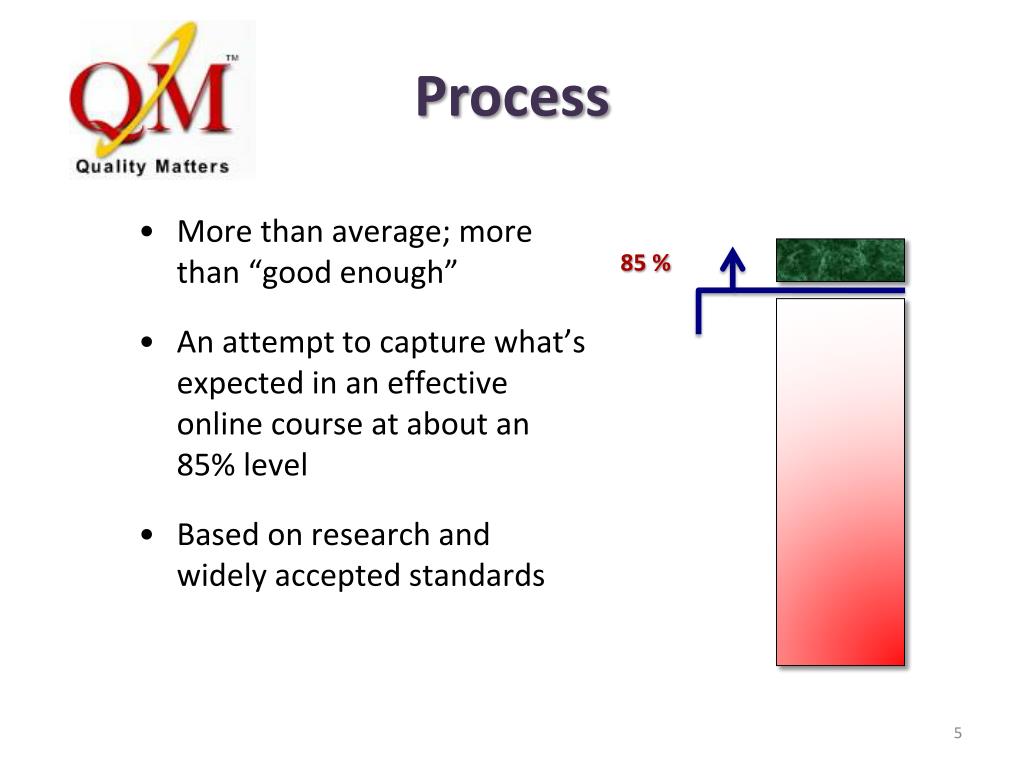 QM™
Quality Matters

Process

• More than average; more than “good enough”

• An attempt to capture what’s expected in an effective online course at about an 85% level

• Based on research and widely accepted standards

85 %

5